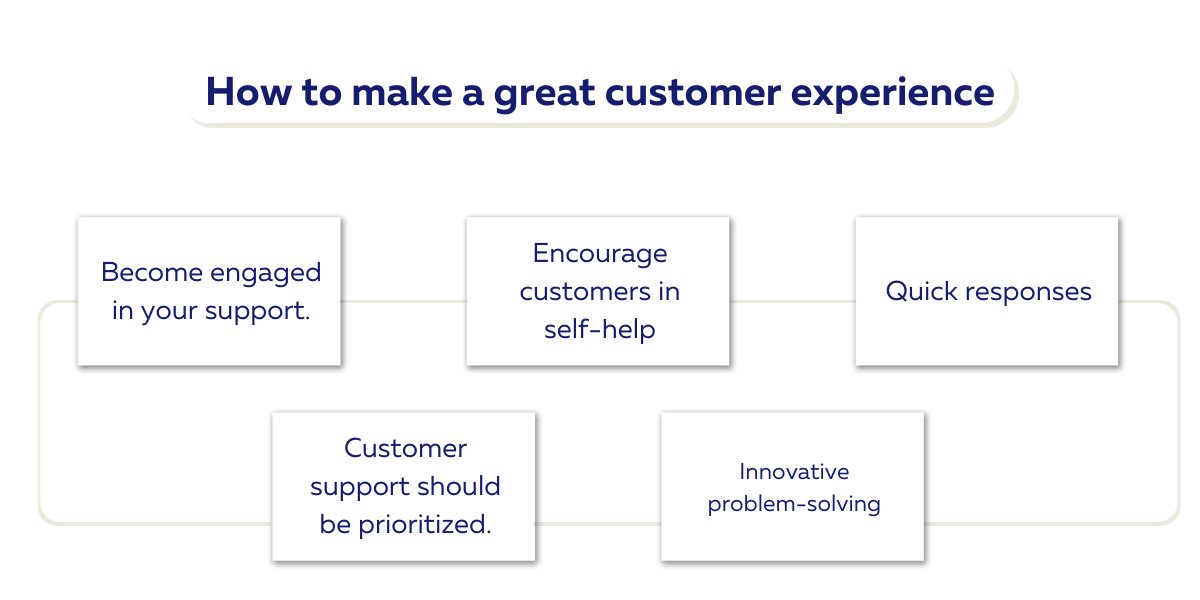 How to make a great customer experience

Become engaged in your support.

Encourage customers in self-help

Quick responses

Customer support should be prioritized.

Innovative problem-solving